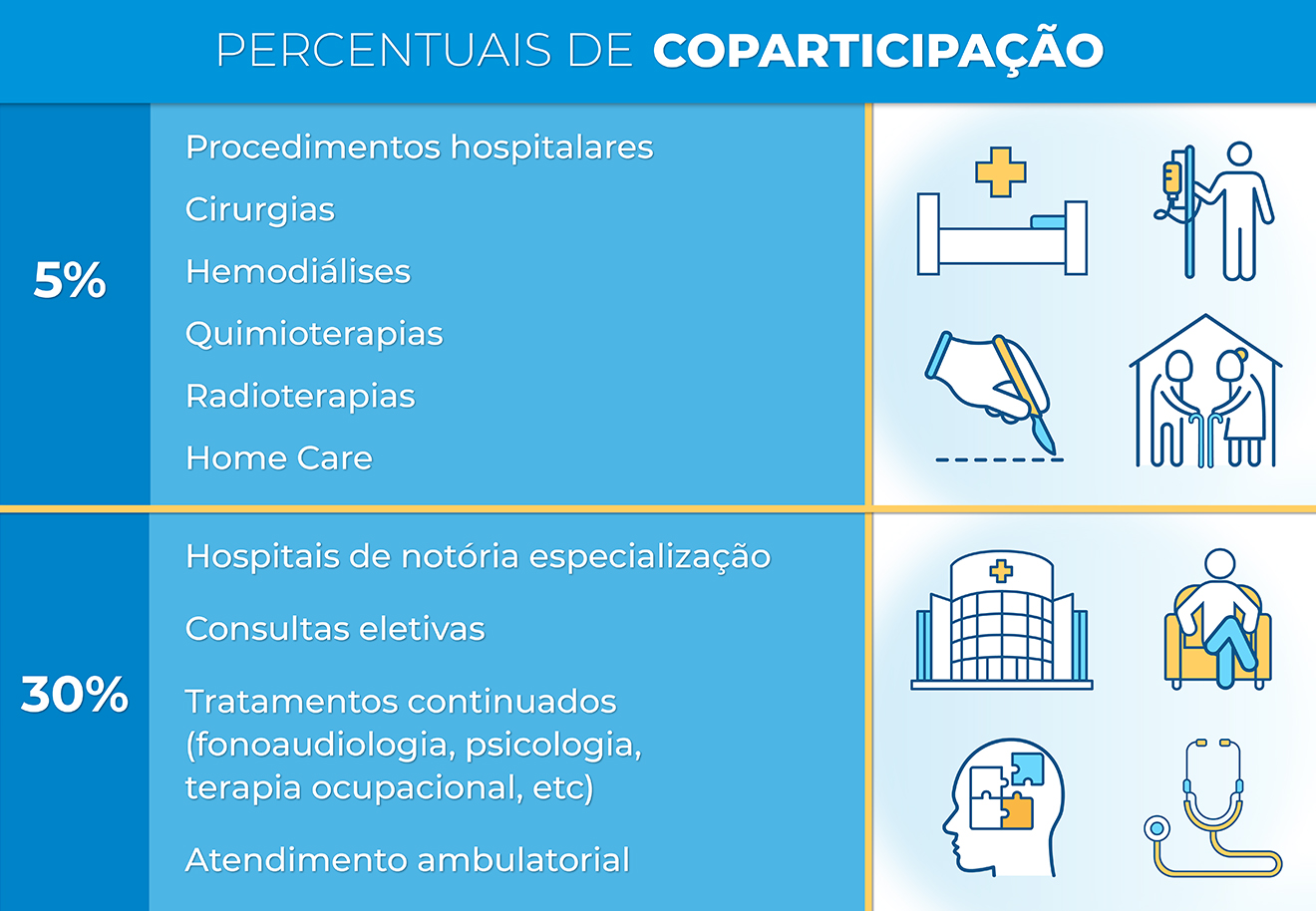 PERCENTUAIS DE COPARTICIPAÇÃO

5%

Procedimentos hospitalares
Cirurgias
Hemodiálises
Quimioterapias
Radioterapias
Home Care

30%

Hospitais de notória especialização
Consultas eletivas
Tratamentos continuados (fonoaudiologia, psicologia, terapia ocupacional, etc)
Atendimento ambulatorial